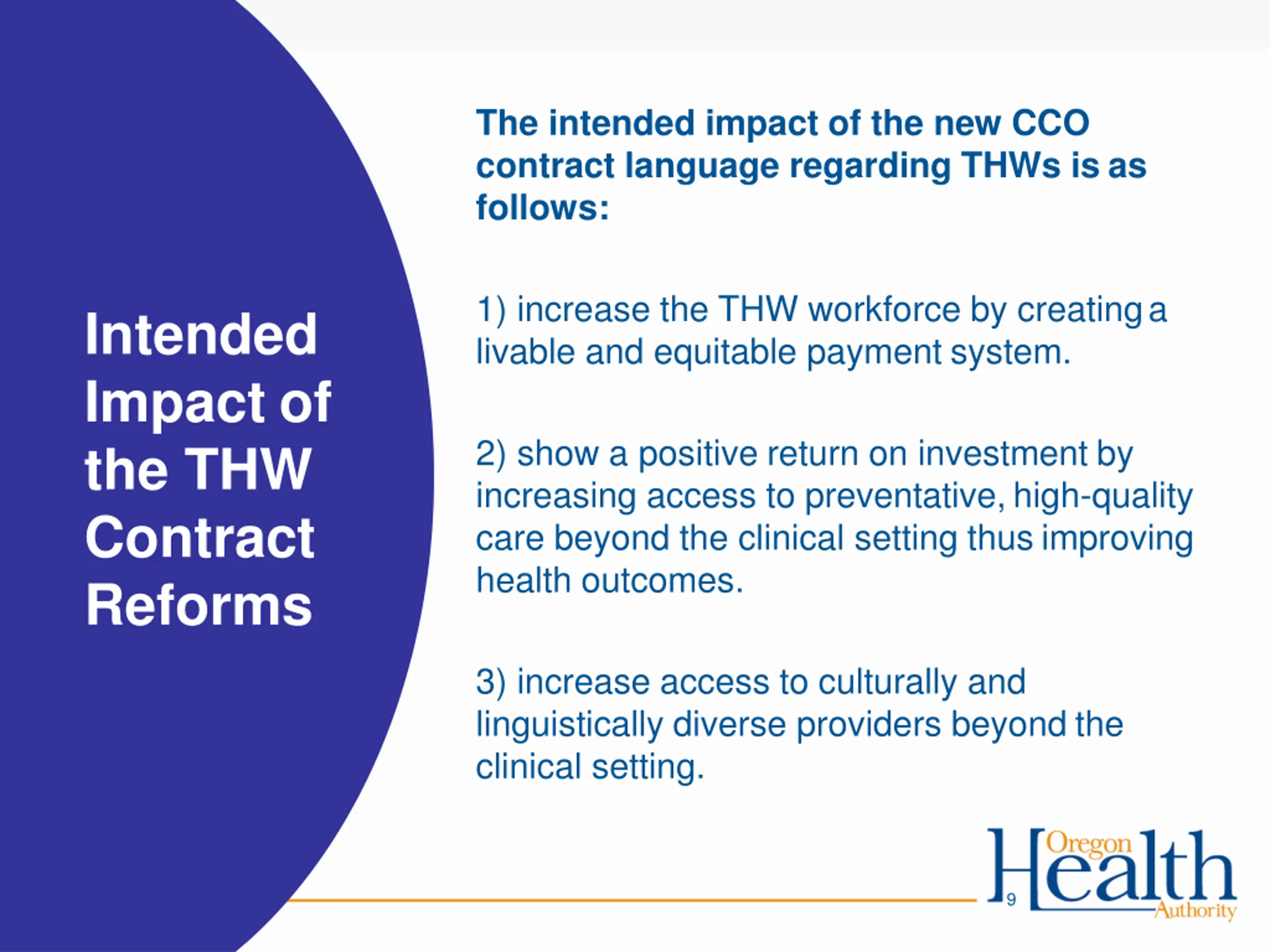 Intended Impact of the THW Contract Reforms

The intended impact of the new CCO contract language regarding THWs is as follows:

1) increase the THW workforce by creating a livable and equitable payment system.

2) show a positive return on investment by increasing access to preventative, high-quality care beyond the clinical setting thus improving health outcomes.

3) increase access to culturally and linguistically diverse providers beyond the clinical setting.

9

Oregon Health Authority